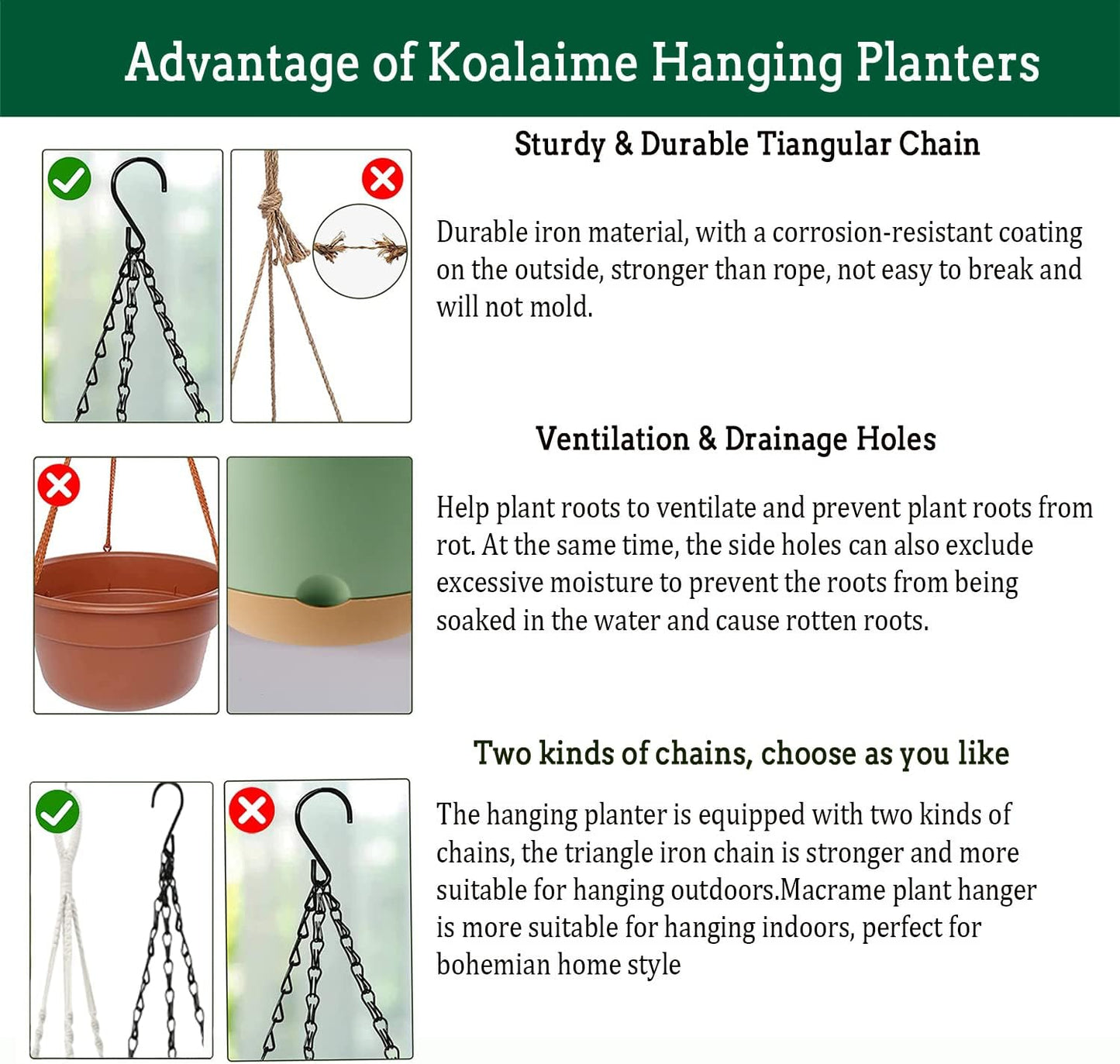 Advantage of Koalaime Hanging Planters

Sturdy & Durable Tiangular Chain

Durable iron material, with a corrosion-resistant coating on the outside, stronger than rope, not easy to break and will not mold.

Ventilation & Drainage Holes

Help plant roots to ventilate and prevent plant roots from rot. At the same time, the side holes can also exclude excessive moisture to prevent the roots from being soaked in the water and cause rotten roots.

Two kinds of chains, choose as you like

The hanging planter is equipped with two kinds of chains, the triangle iron chain is stronger and more suitable for hanging outdoors.Macrame plant hanger is more suitable for hanging indoors, perfect for bohemian home style